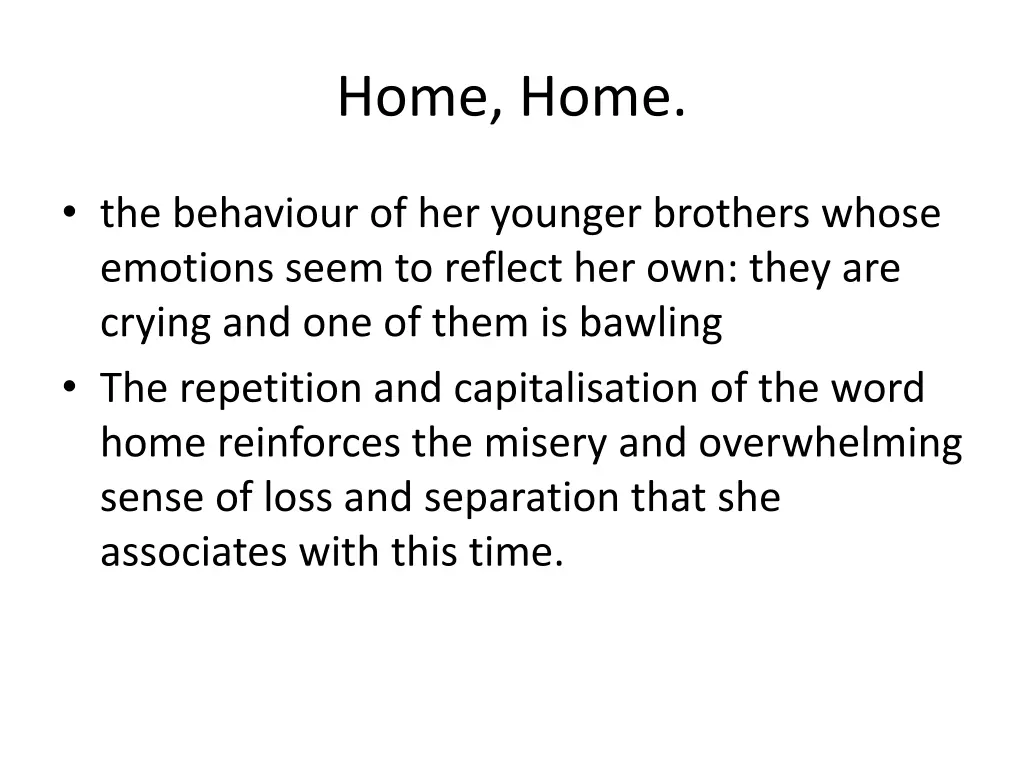 Home, Home.

• the behaviour of her younger brothers whose emotions seem to reflect her own: they are crying and one of them is bawling
• The repetition and capitalisation of the word home reinforces the misery and overwhelming sense of loss and separation that she associates with this time.